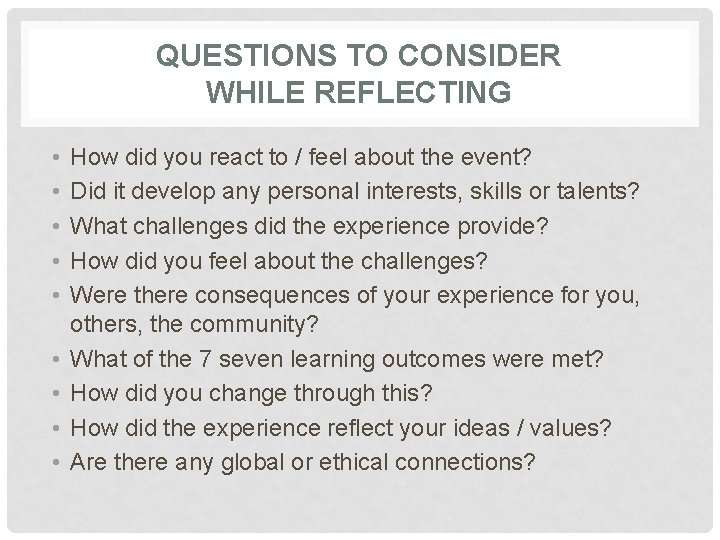 QUESTIONS TO CONSIDER WHILE REFLECTING

• How did you react to / feel about the event?
• Did it develop any personal interests, skills or talents?
• What challenges did the experience provide?
• How did you feel about the challenges?
• Were there consequences of your experience for you, others, the community?
• What of the 7 seven learning outcomes were met?
• How did you change through this?
• How did the experience reflect your ideas / values?
• Are there any global or ethical connections?